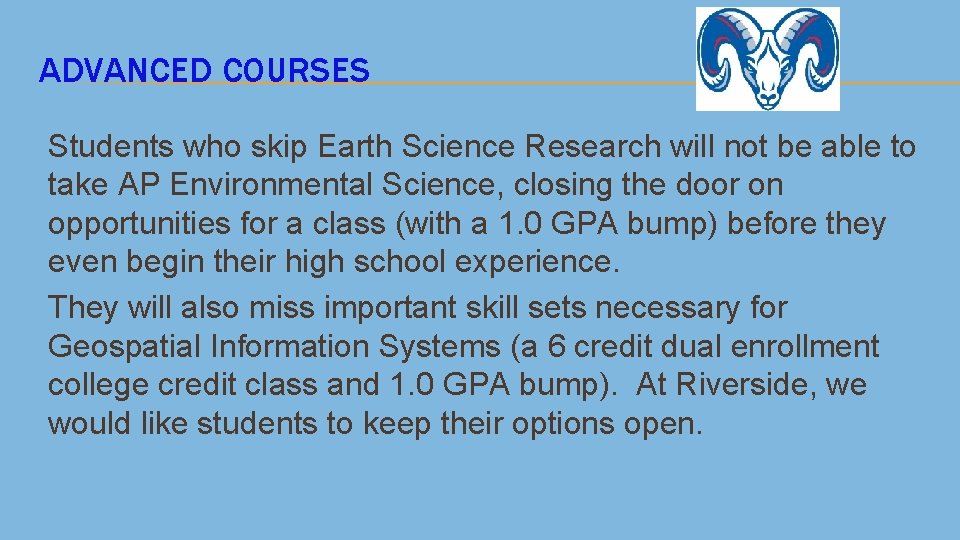 ADVANCED COURSES

Students who skip Earth Science Research will not be able to take AP Environmental Science, closing the door on opportunities for a class (with a 1.0 GPA bump) before they even begin their high school experience.

They will also miss important skill sets necessary for Geospatial Information Systems (a 6 credit dual enrollment college credit class and 1.0 GPA bump). At Riverside, we would like students to keep their options open.